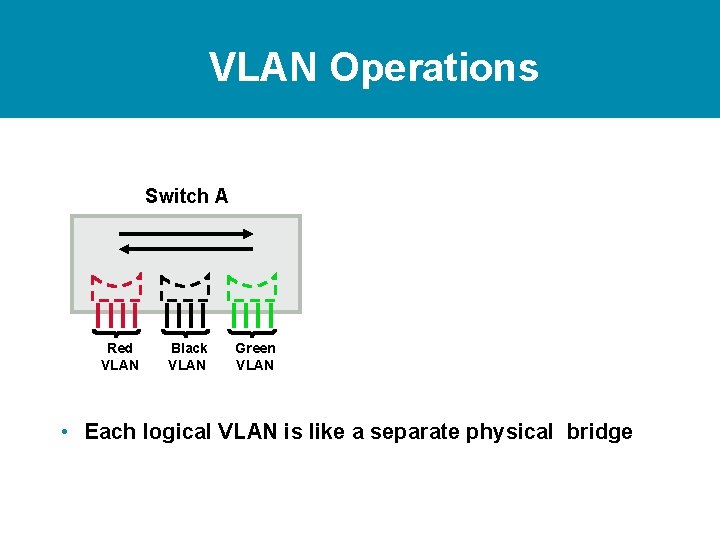 VLAN Operations

Switch A

Red VLAN

Black VLAN

Green VLAN

• Each logical VLAN is like a separate physical bridge